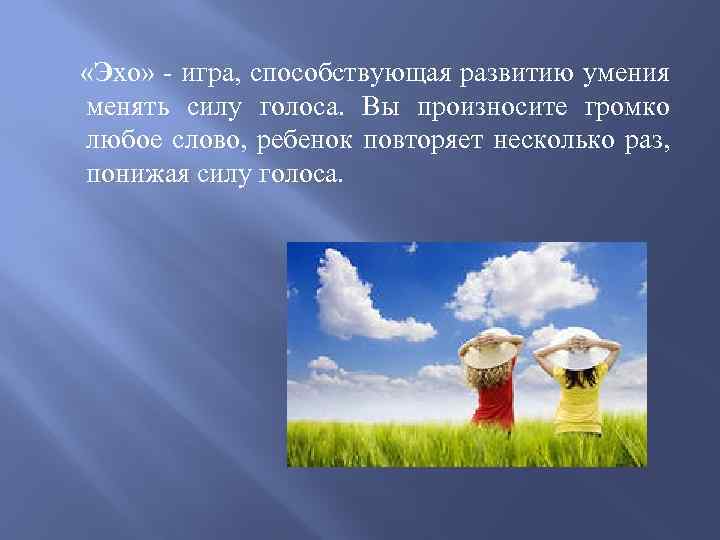 «Эхо» - игра, способствующая развитию умения менять силу голоса. Вы произносите громко любое слово, ребенок повторяет несколько раз, понижая силу голоса.